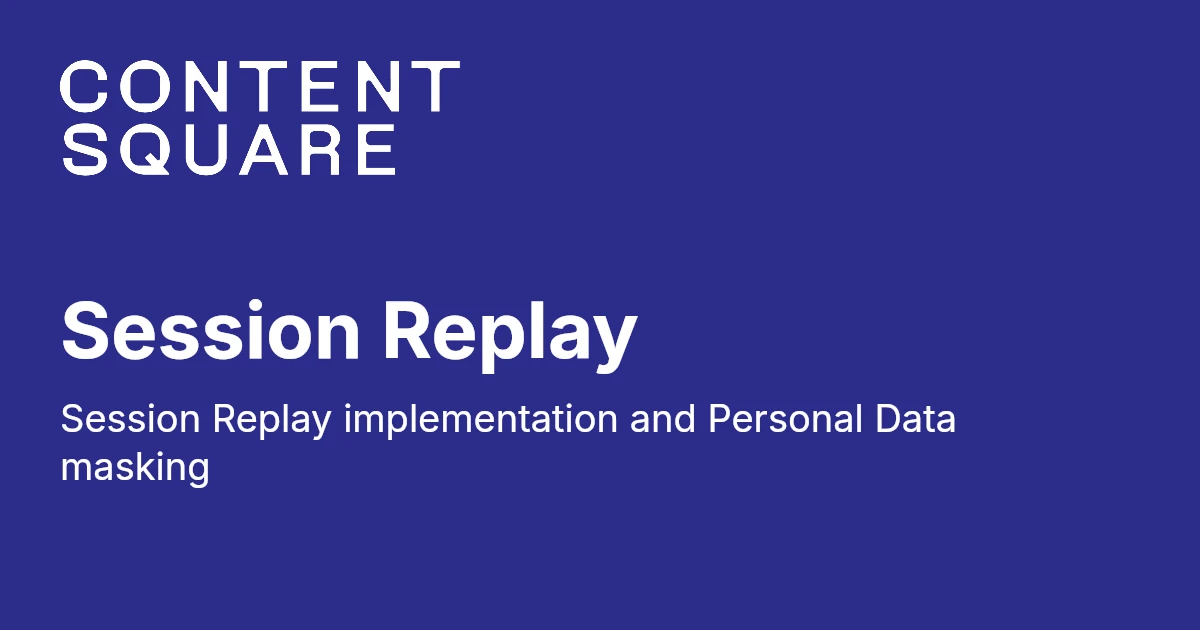 CONTENT
SQUARE

Session Replay

Session Replay implementation and Personal Data masking